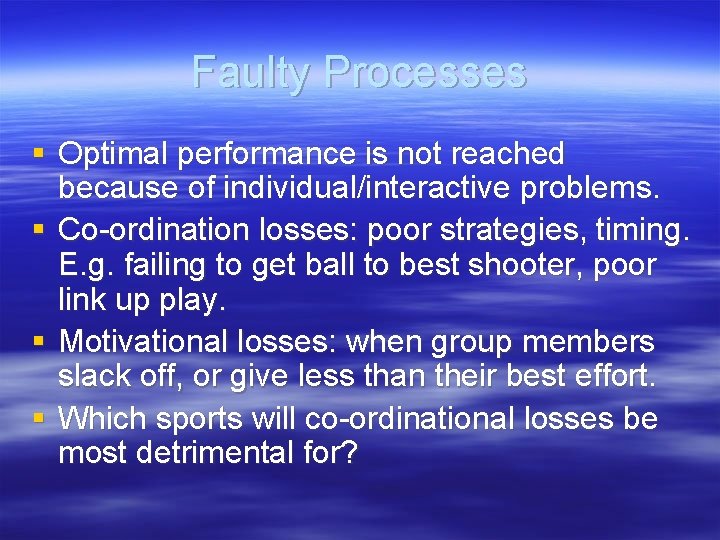 Faulty Processes

▪ Optimal performance is not reached because of individual/interactive problems.
▪ Co-ordination losses: poor strategies, timing. E.g. failing to get ball to best shooter, poor link up play.
▪ Motivational losses: when group members slack off, or give less than their best effort.
▪ Which sports will co-ordinational losses be most detrimental for?